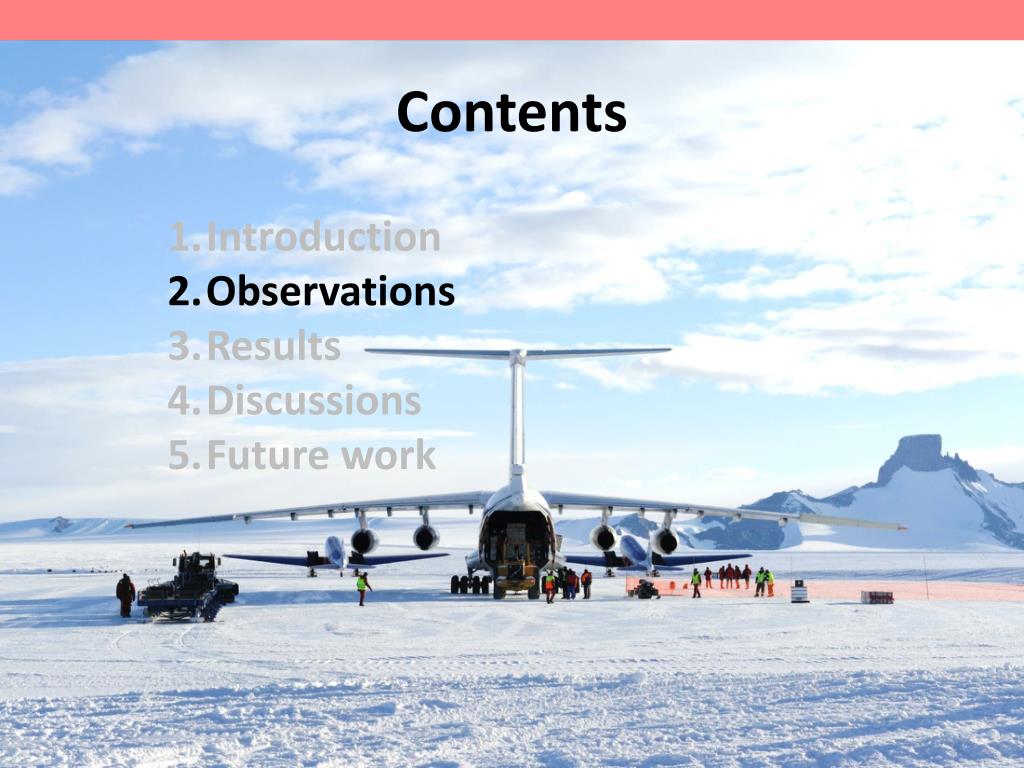 Contents

1. Introduction
2. Observations
3. Results
4. Discussions
5. Future work